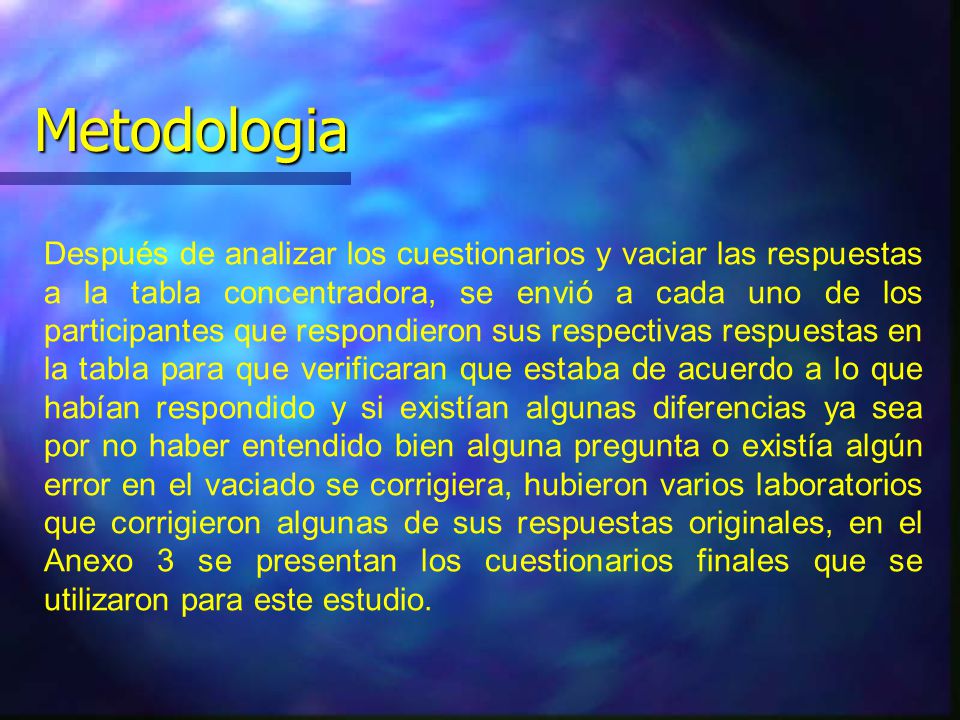 Metodologia

Después de analizar los cuestionarios y vaciar las respuestas a la tabla concentradora, se envió a cada uno de los participantes que respondieron sus respectivas respuestas en la tabla para que verificaran que estaba de acuerdo a lo que habían respondido y si existían algunas diferencias ya sea por no haber entendido bien alguna pregunta o existía algún error en el vaciado se corrigiera, hubieron varios laboratorios que corrigieron algunas de sus respuestas originales, en el Anexo 3 se presentan los cuestionarios finales que se utilizaron para este estudio.